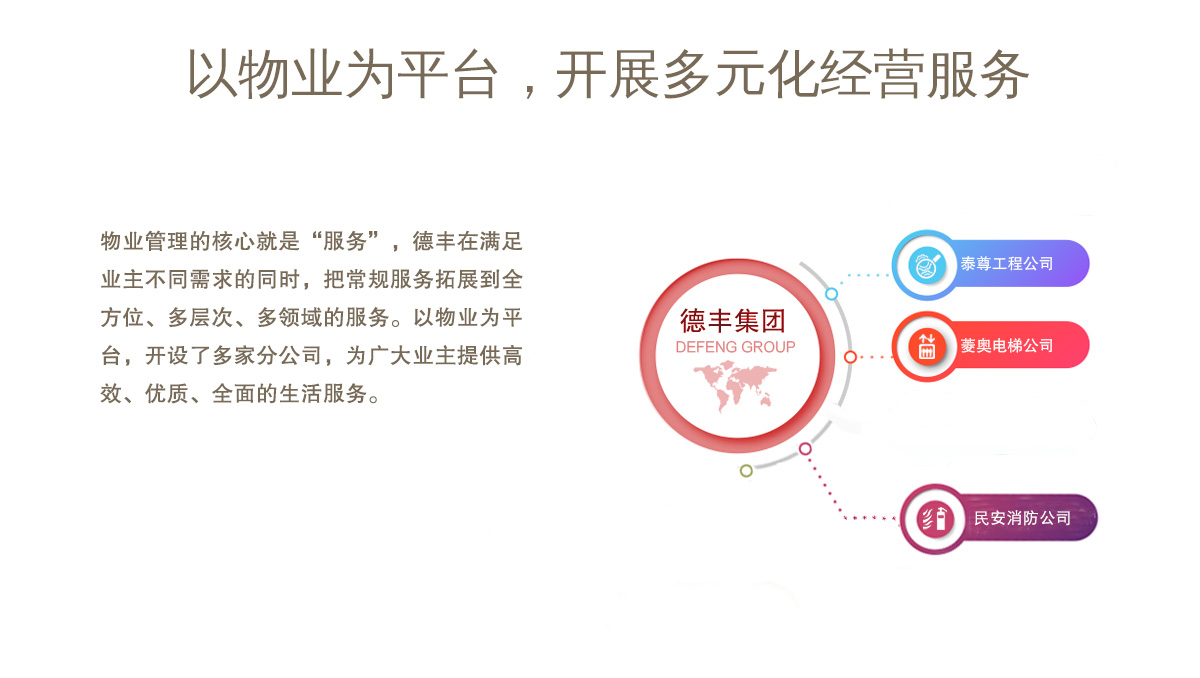 以物业为平台，开展多元化经营服务

物业管理的核心就是“服务”，德丰在满足业主不同需求的同时，把常规服务拓展到全方位、多层次、多领域的服务。以物业为平台，开设了多家分公司，为广大业主提供高效、优质、全面的生活服务。

德丰集团
DEFENG GROUP

泰尊工程公司

菱奥电梯公司

民安消防公司